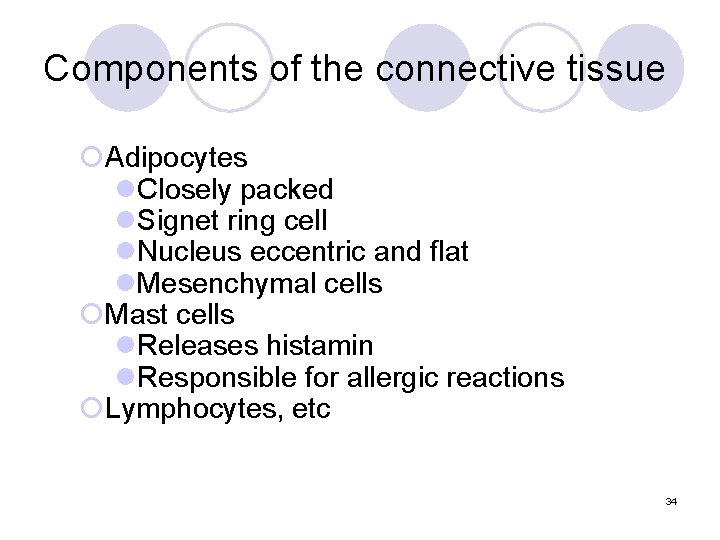 Components of the connective tissue

Adipocytes
Closely packed
Signet ring cell
Nucleus eccentric and flat
Mesenchymal cells
Mast cells
Releases histamin
Responsible for allergic reactions
Lymphocytes, etc

34